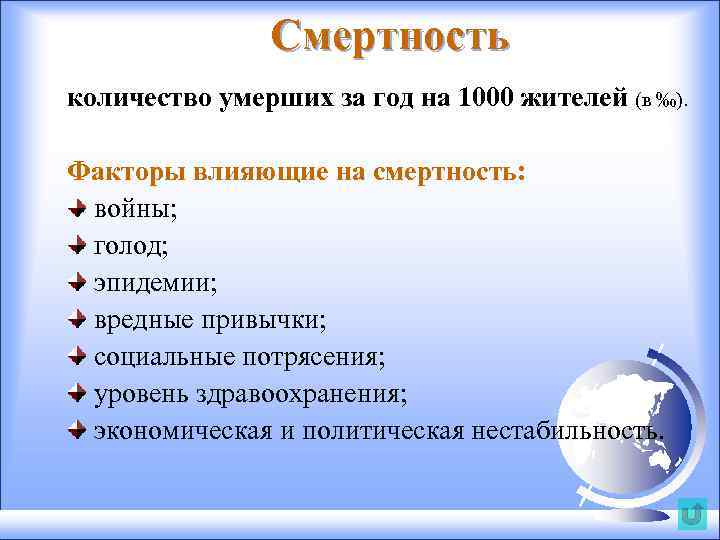 Смертность

количество умерших за год на 1000 жителей (в ‰).

Факторы влияющие на смертность:
войны;
голод;
эпидемии;
вредные привычки;
социальные потрясения;
уровень здравоохранения;
экономическая и политическая нестабильность.